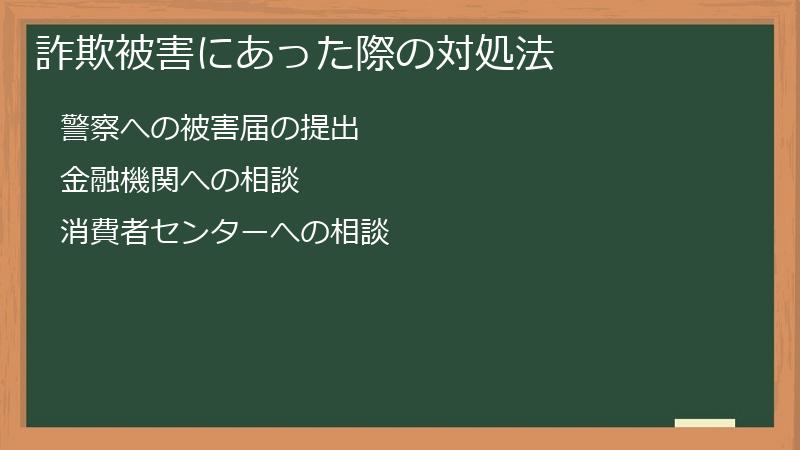 詐欺被害にあった際の対処法

警察への被害届の提出

金融機関への相談

消費者センターへの相談